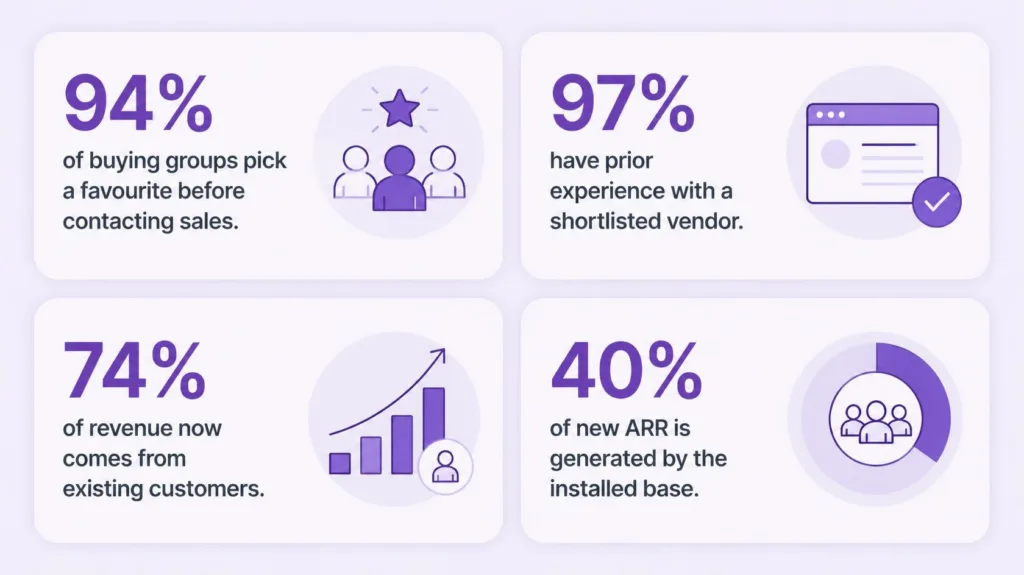 94%
of buying groups pick a favourite before contacting sales.

97%
have prior experience with a shortlisted vendor.

74%
of revenue now comes from existing customers.

40%
of new ARR is generated by the installed base.